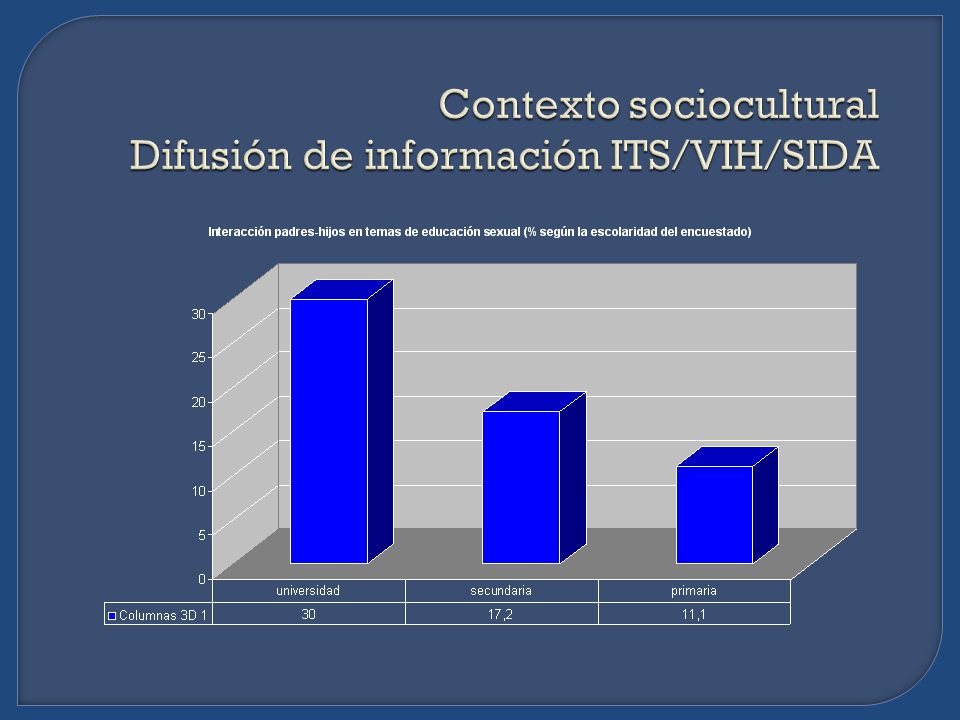 Contexto sociocultural
Difusión de información ITS/VIH/SIDA

Interacción padres-hijos en temas de educación sexual (% según la escolaridad del encuestado)

30
25
20
15
10
5
0

| | universidad | secundaria | primaria |
|---|---|---|---|
| Columnas 3D 1 | 30 | 17,2 | 11,1 |